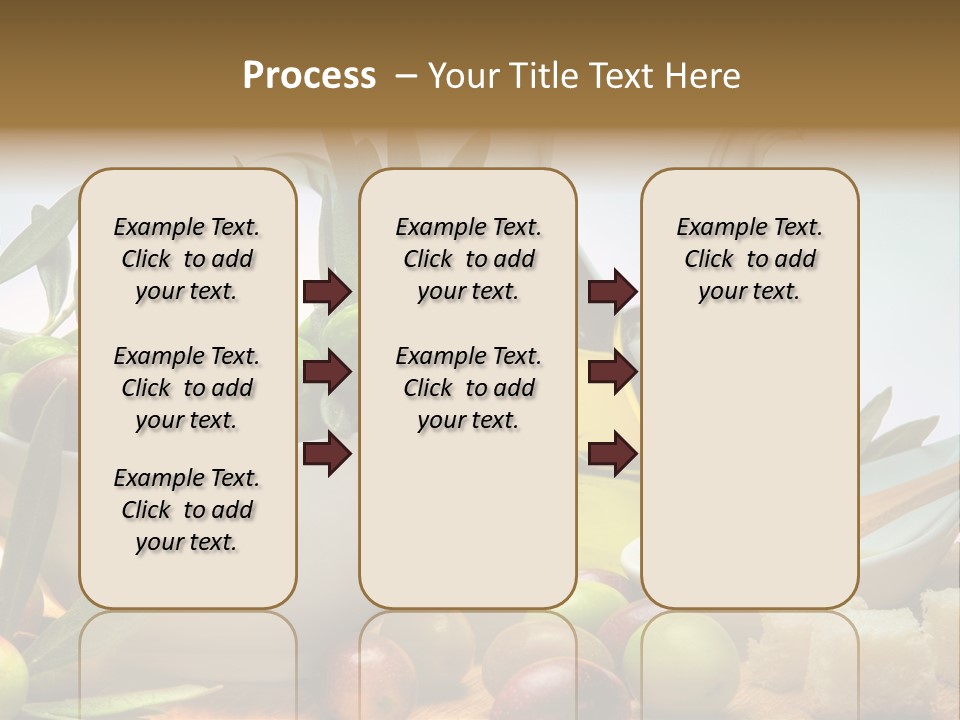 Process – Your Title Text Here

Example Text. Click to add your text.

Example Text. Click to add your text.

Example Text. Click to add your text.

Example Text. Click to add your text.

Example Text. Click to add your text.

Example Text. Click to add your text.